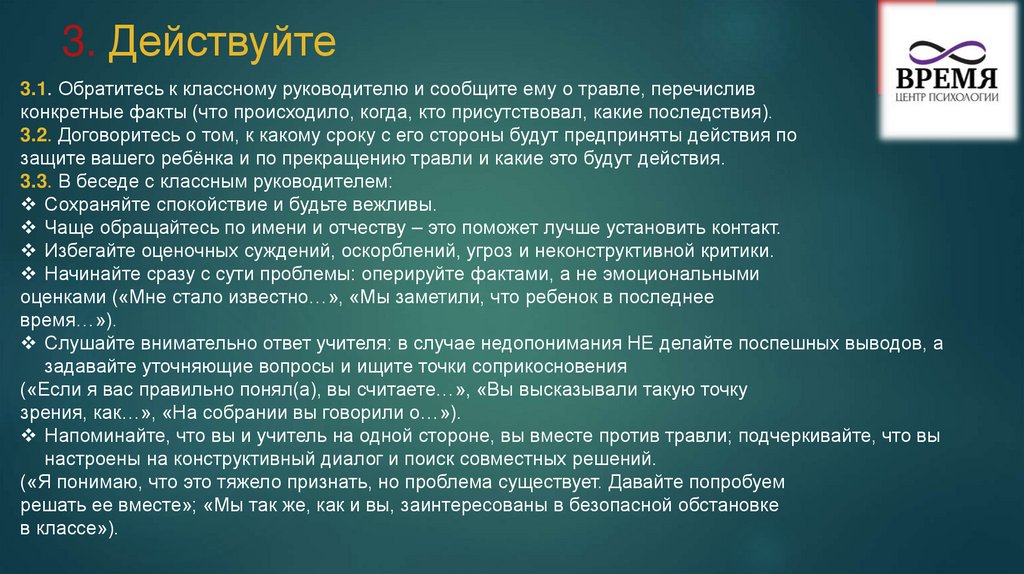 3. Действуйте

ВРЕМЯ
ЦЕНТР ПСИХОЛОГИИ

3.1. Обратитесь к классному руководителю и сообщите ему о травле, перечислив конкретные факты (что происходило, когда, кто присутствовал, какие последствия).
3.2. Договоритесь о том, к какому сроку с его стороны будут предприняты действия по защите вашего ребёнка и по прекращению травли и какие это будут действия.
3.3. В беседе с классным руководителем:
❖ Сохраняйте спокойствие и будьте вежливы.
❖ Чаще обращайтесь по имени и отчеству – это поможет лучше установить контакт.
❖ Избегайте оценочных суждений, оскорблений, угроз и неконструктивной критики.
❖ Начинайте сразу с сути проблемы: оперируйте фактами, а не эмоциональными оценками («Мне стало известно…», «Мы заметили, что ребенок в последнее время…»).
❖ Слушайте внимательно ответ учителя: в случае недопонимания НЕ делайте поспешных выводов, а задавайте уточняющие вопросы и ищите точки соприкосновения («Если я вас правильно понял(а), вы считаете…», «Вы высказывали такую точку зрения, как…», «На собрании вы говорили о…»).
❖ Напоминайте, что вы и учитель на одной стороне, вы вместе против травли; подчеркивайте, что вы настроены на конструктивный диалог и поиск совместных решений.
(«Я понимаю, что это тяжело признать, но проблема существует. Давайте попробуем решать ее вместе»; «Мы так же, как и вы, заинтересованы в безопасной обстановке в классе»).